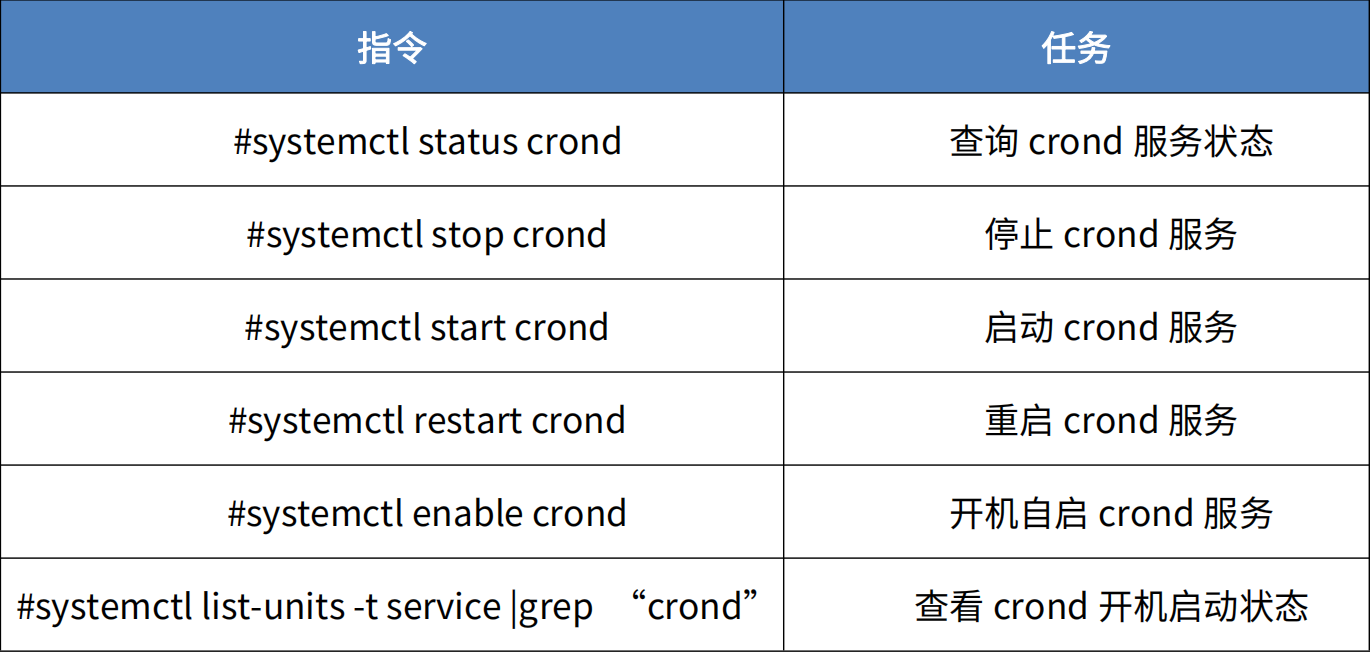 | 指令 | 任务 |
|---|---|
| #systemctl status crond | 查询 crond 服务状态 |
| #systemctl stop crond | 停止 crond 服务 |
| #systemctl start crond | 启动 crond 服务 |
| #systemctl restart crond | 重启 crond 服务 |
| #systemctl enable crond | 开机自启 crond 服务 |
| #systemctl list-units -t service \|grep “crond” | 查看 crond 开机启动状态 |